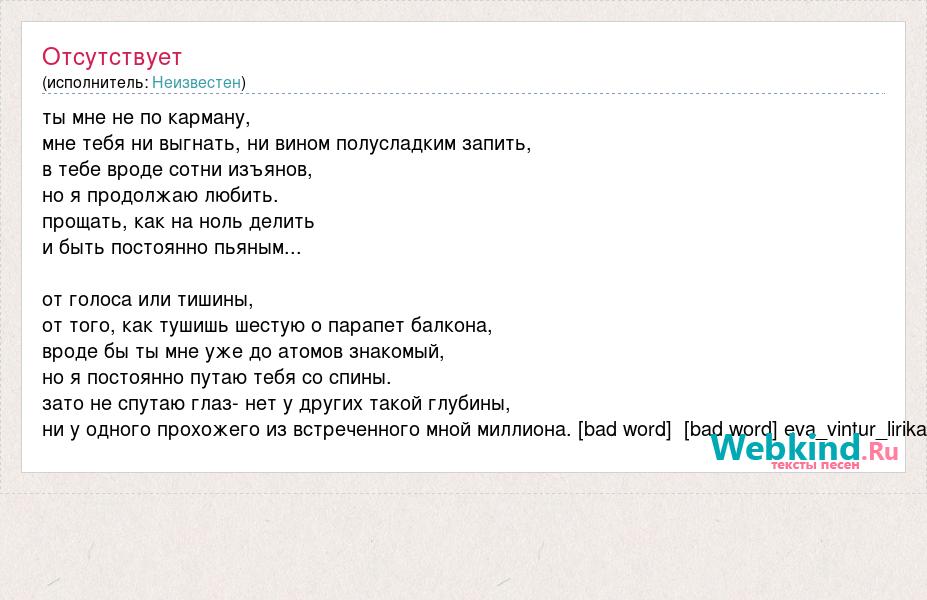 Отсутствует
(исполнитель: Неизвестен)

ты мне не по карману,
мне тебя ни выгнать, ни вином полусладким запить,
в тебе вроде сотни изъянов,
но я продолжаю любить.
прощать, как на ноль делить
и быть постоянно пьяным...

от голоса или тишины,
от того, как тушишь шестую о парапет балкона,
вроде бы ты мне уже до атомов знакомый,
но я постоянно путаю тебя со спины.
зато не спутаю глаз- нет у других такой глубины,
ни у одного прохожего из встреченного мной миллиона. [bad word] [bad word] eva_vintur_lirika

Webkind.Ru
тексты песен